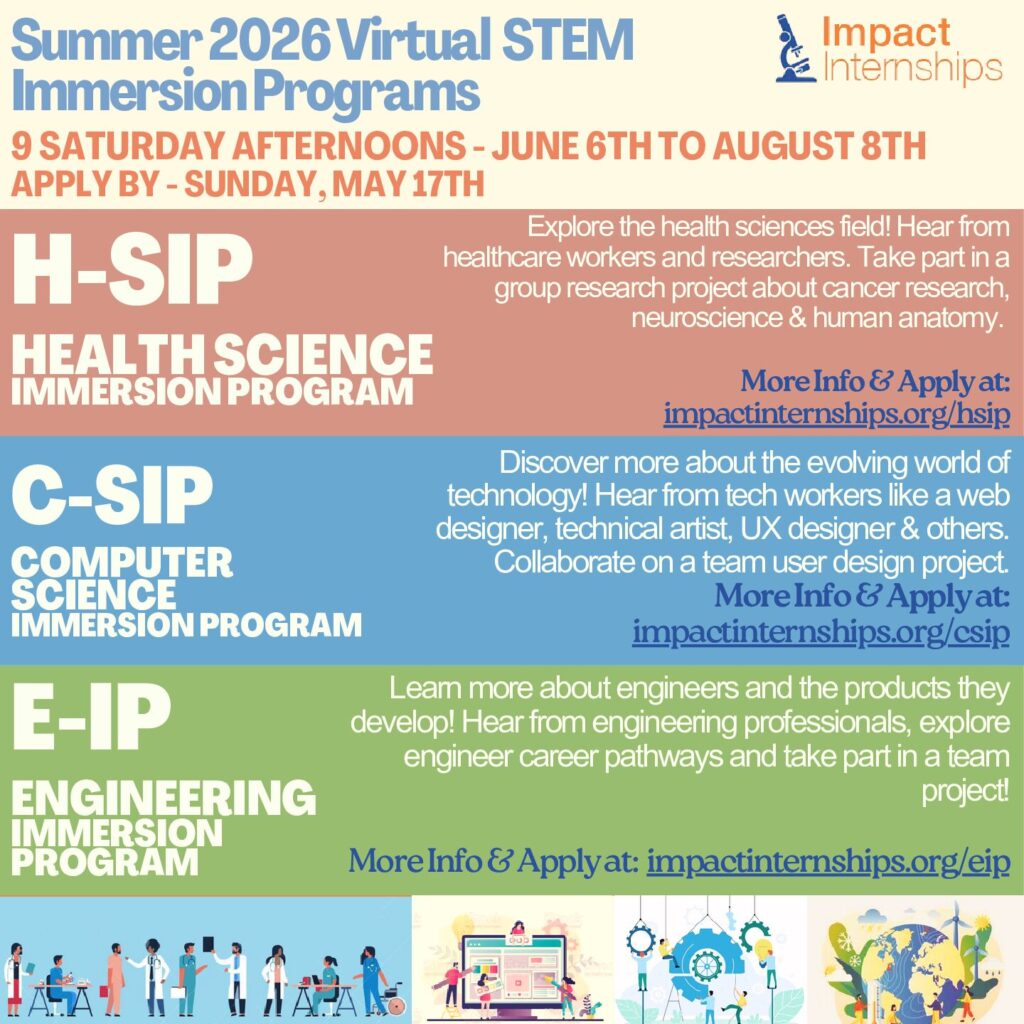 Summer 2026 Virtual STEM Immersion Programs

Impact Internships

9 SATURDAY AFTERNOONS - JUNE 6TH TO AUGUST 8TH
APPLY BY - SUNDAY, MAY 17TH

H-SIP
HEALTH SCIENCE IMMERSION PROGRAM

Explore the health sciences field! Hear from healthcare workers and researchers. Take part in a group research project about cancer research, neuroscience & human anatomy.

More Info & Apply at:
impactinternships.org/hsip

C-SIP
COMPUTER SCIENCE IMMERSION PROGRAM

Discover more about the evolving world of technology! Hear from tech workers like a web designer, technical artist, UX designer & others. Collaborate on a team user design project.

More Info & Apply at:
impactinternships.org/csip

E-IP
ENGINEERING IMMERSION PROGRAM

Learn more about engineers and the products they develop! Hear from engineering professionals, explore engineer career pathways and take part in a team project!

More Info & Apply at: impactinternships.org/eip